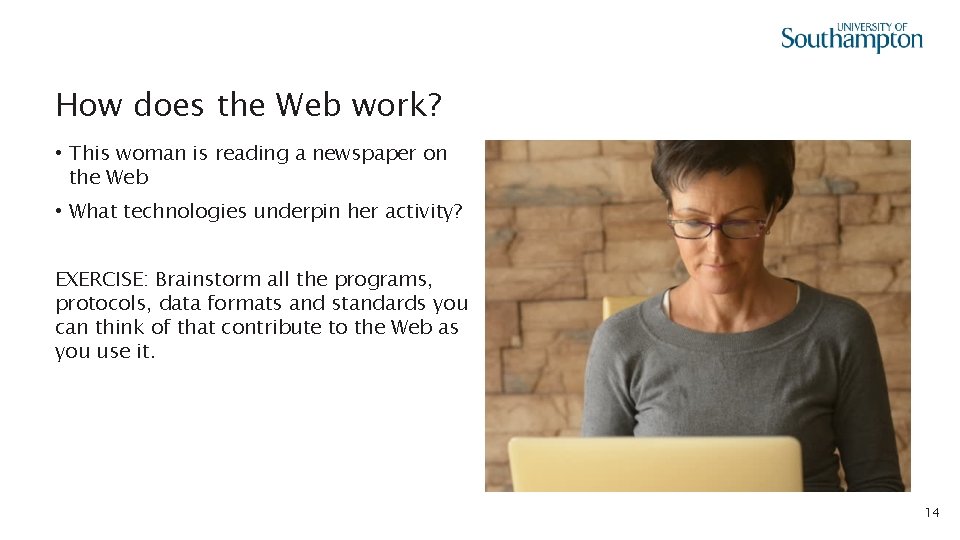 UNIVERSITY OF
Southampton

How does the Web work?

• This woman is reading a newspaper on the Web

• What technologies underpin her activity?

EXERCISE: Brainstorm all the programs, protocols, data formats and standards you can think of that contribute to the Web as you use it.

14